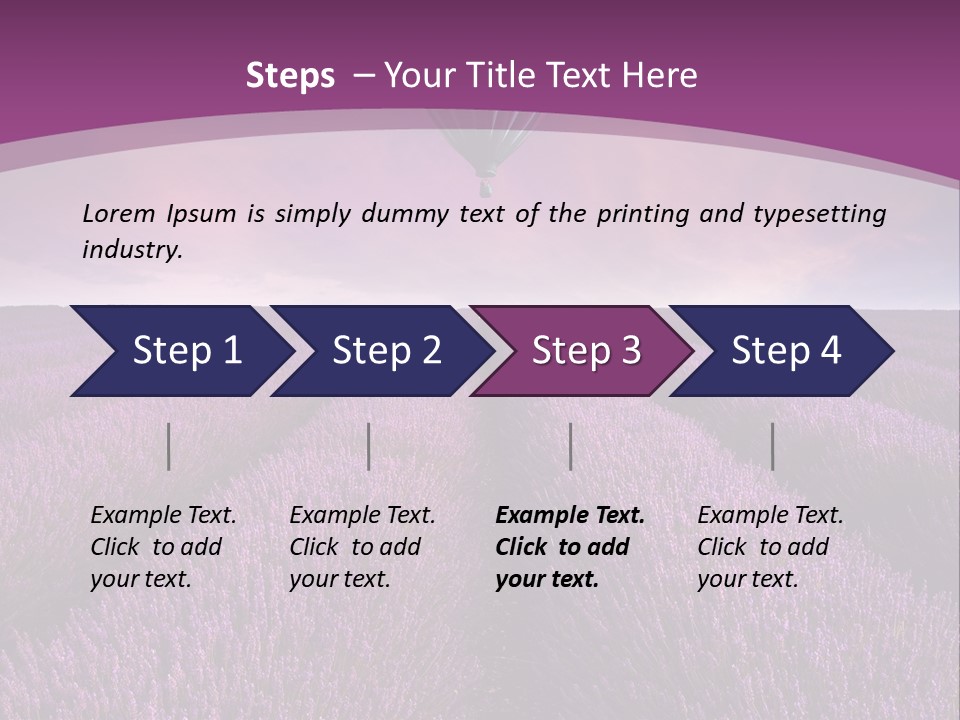 Steps – Your Title Text Here

Lorem Ipsum is simply dummy text of the printing and typesetting industry.

Step 1

Step 2

Step 3

Step 4

Example Text. Click to add your text.

Example Text. Click to add your text.

Example Text. Click to add your text.

Example Text. Click to add your text.